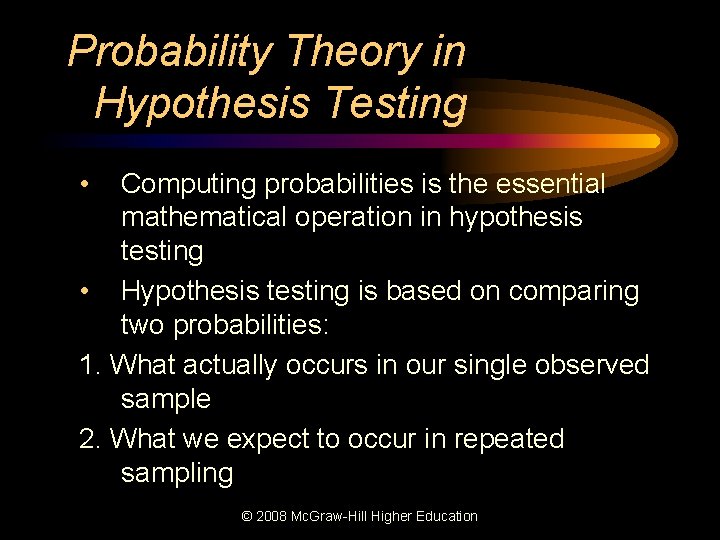 Probability Theory in Hypothesis Testing

• Computing probabilities is the essential mathematical operation in hypothesis testing

• Hypothesis testing is based on comparing two probabilities:

1. What actually occurs in our single observed sample

2. What we expect to occur in repeated sampling

© 2008 McGraw-Hill Higher Education